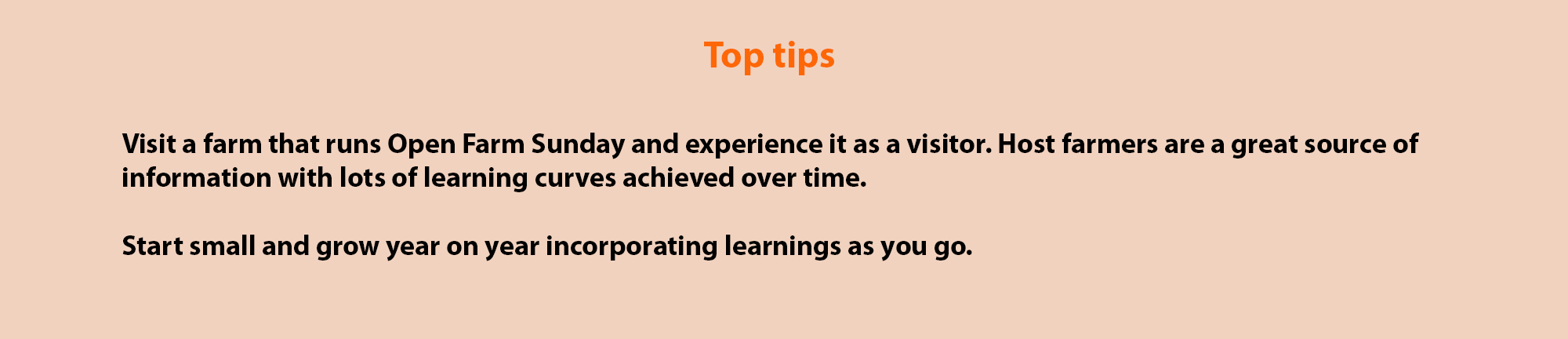 Top tips

Visit a farm that runs Open Farm Sunday and experience it as a visitor. Host farmers are a great source of information with lots of learning curves achieved over time.

Start small and grow year on year incorporating learnings as you go.